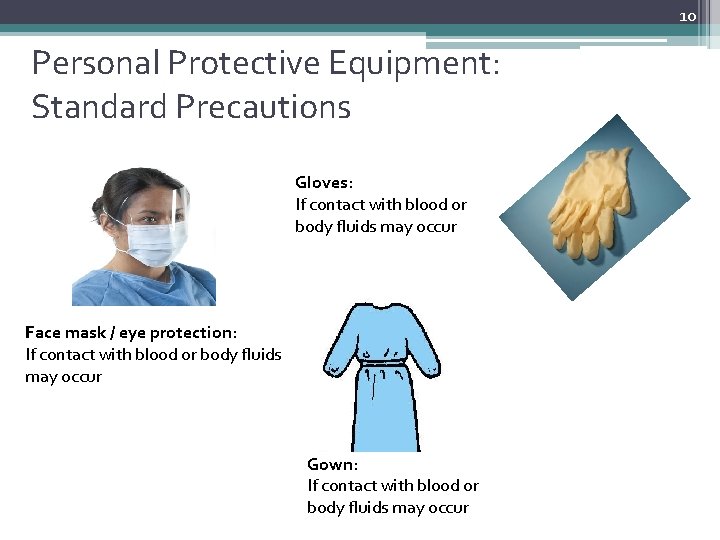 10

Personal Protective Equipment: Standard Precautions

Gloves:
If contact with blood or body fluids may occur

Face mask / eye protection:
If contact with blood or body fluids may occur

Gown:
If contact with blood or body fluids may occur